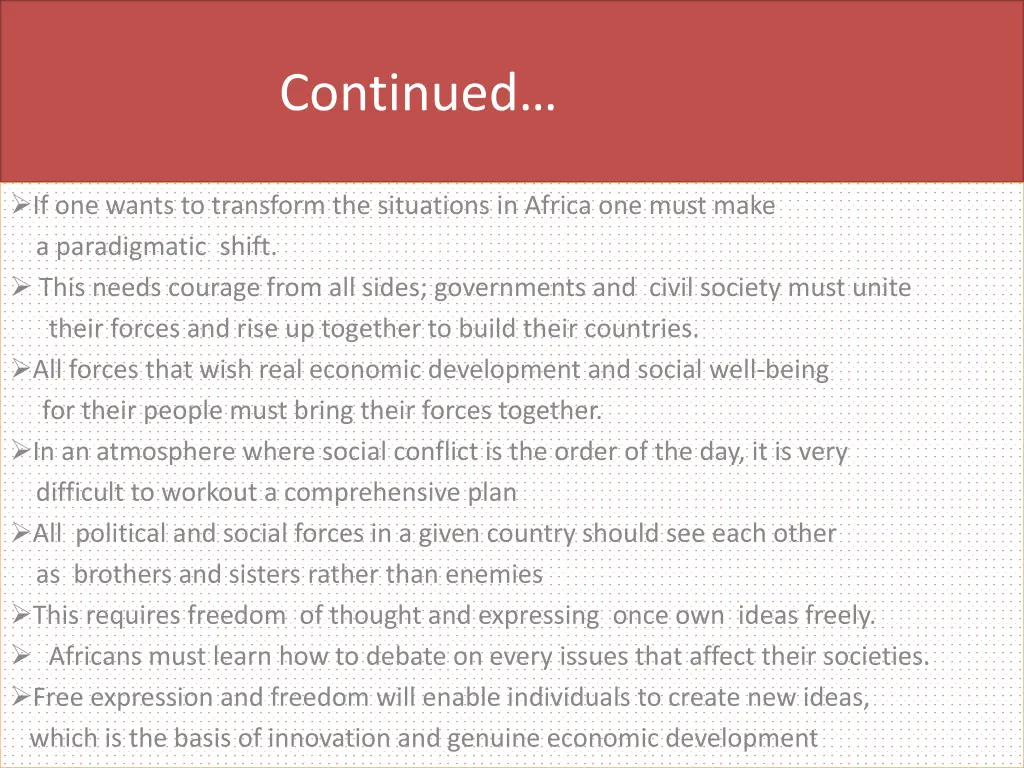 Continued…

➢If one wants to transform the situations in Africa one must make a paradigmatic shift.

➢ This needs courage from all sides; governments and civil society must unite their forces and rise up together to build their countries.

➢All forces that wish real economic development and social well-being for their people must bring their forces together.

➢In an atmosphere where social conflict is the order of the day, it is very difficult to workout a comprehensive plan

➢All political and social forces in a given country should see each other as brothers and sisters rather than enemies

➢This requires freedom of thought and expressing once own ideas freely.

➢ Africans must learn how to debate on every issues that affect their societies.

➢Free expression and freedom will enable individuals to create new ideas, which is the basis of innovation and genuine economic development